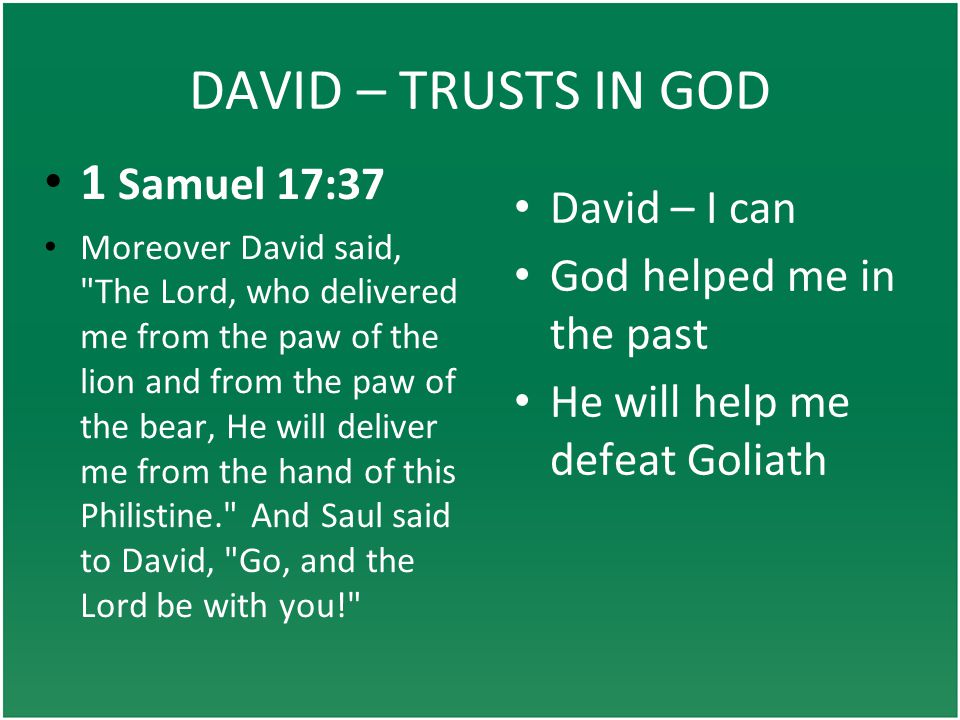 DAVID – TRUSTS IN GOD

• 1 Samuel 17:37

• Moreover David said, "The Lord, who delivered me from the paw of the lion and from the paw of the bear, He will deliver me from the hand of this Philistine." And Saul said to David, "Go, and the Lord be with you!"

• David – I can

• God helped me in the past

• He will help me defeat Goliath